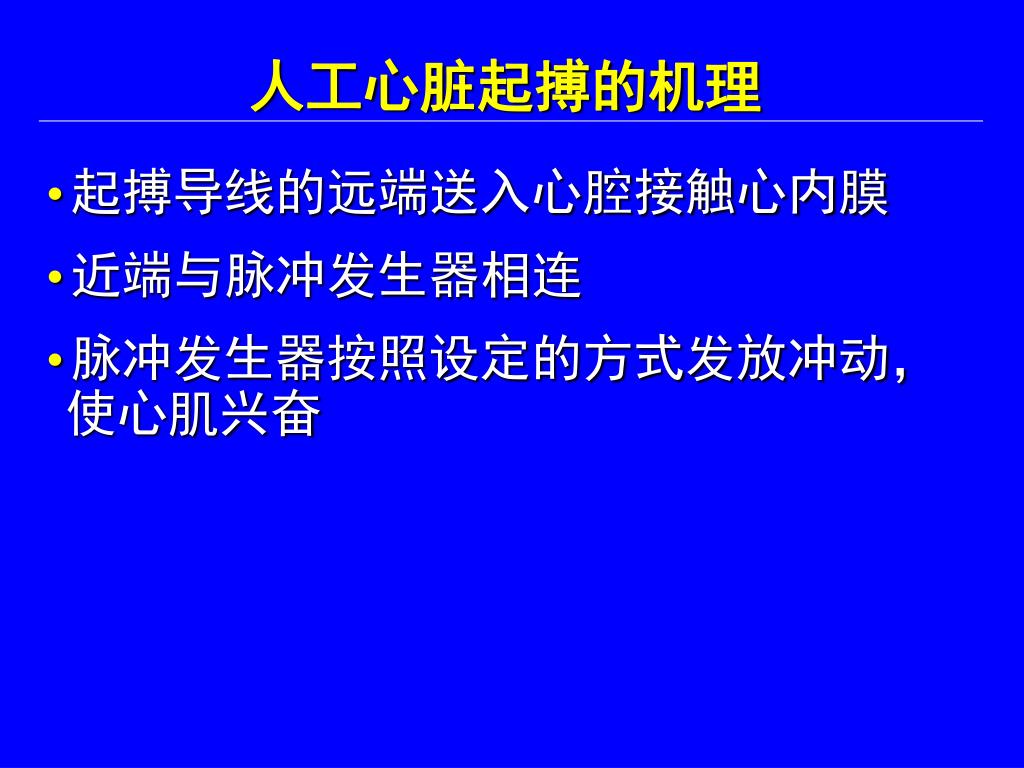 人工心脏起搏的机理

• 起搏导线的远端送入心腔接触心内膜

• 近端与脉冲发生器相连

• 脉冲发生器按照设定的方式发放冲动，使心肌兴奋